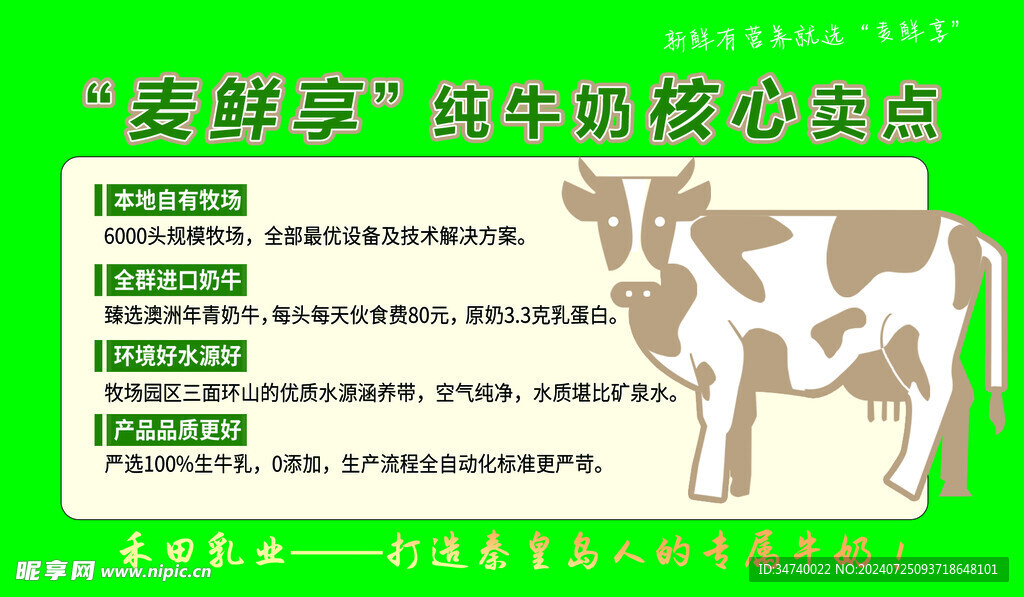 新鲜有营养就选“麦鲜享”

“麦鲜享”纯牛奶核心卖点

本地自有牧场

6000头规模牧场，全部最优设备及技术解决方案。

全群进口奶牛

臻选澳洲年青奶牛，每头每天伙食费80元，原奶3.3克乳蛋白。

环境好水源好

牧场园区三面环山的优质水源涵养带，空气纯净，水质堪比矿泉水。

产品品质更好

严选100%生牛乳，0添加，生产流程全自动化标准更严苛。

禾田乳业——打造秦皇岛人的专属牛奶！

昵享网 www.nipic.cn

ID:34740022 NO:20240725093718648101